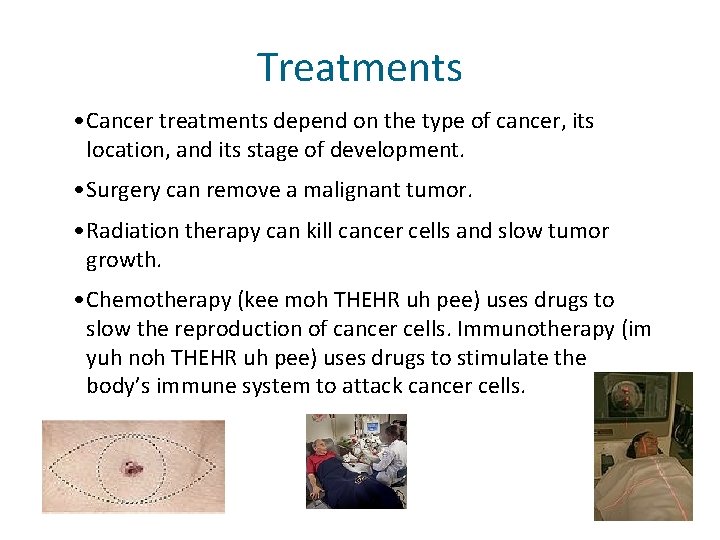 Treatments

•Cancer treatments depend on the type of cancer, its location, and its stage of development.

•Surgery can remove a malignant tumor.

•Radiation therapy can kill cancer cells and slow tumor growth.

•Chemotherapy (kee moh THEHR uh pee) uses drugs to slow the reproduction of cancer cells. Immunotherapy (im yuh noh THEHR uh pee) uses drugs to stimulate the body's immune system to attack cancer cells.